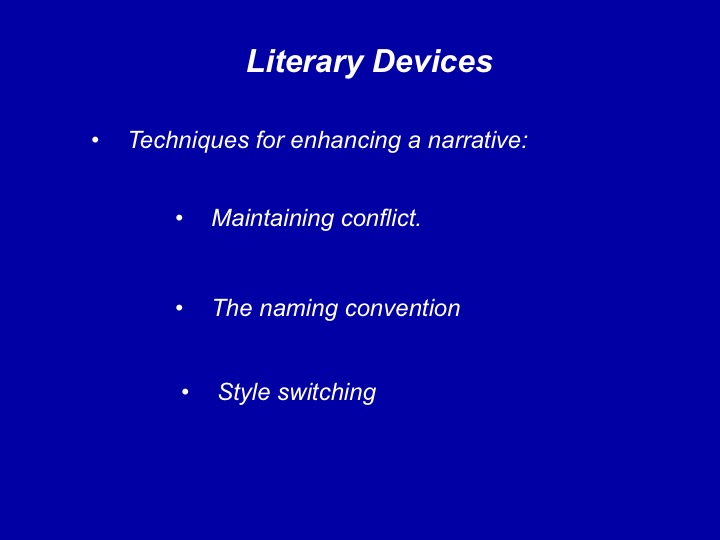 Literary Devices

• Techniques for enhancing a narrative:

• Maintaining conflict.

• The naming convention

• Style switching